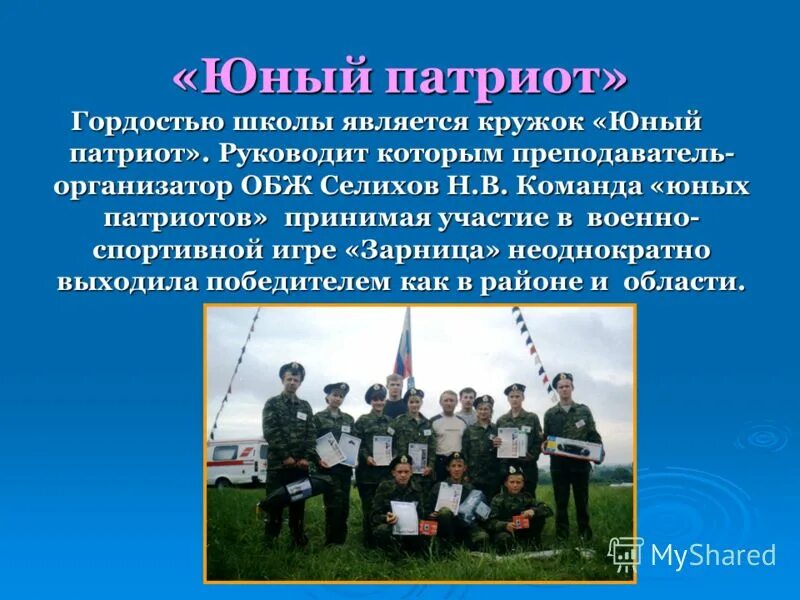 «Юный патриот»

Гордостью школы является кружок «Юный патриот». Руководит которым преподаватель-организатор ОБЖ Селихов Н.В. Команда «юных патриотов» принимая участие в военно-спортивной игре «Зарница» неоднократно выходила победителем как в районе и области.

MyShared